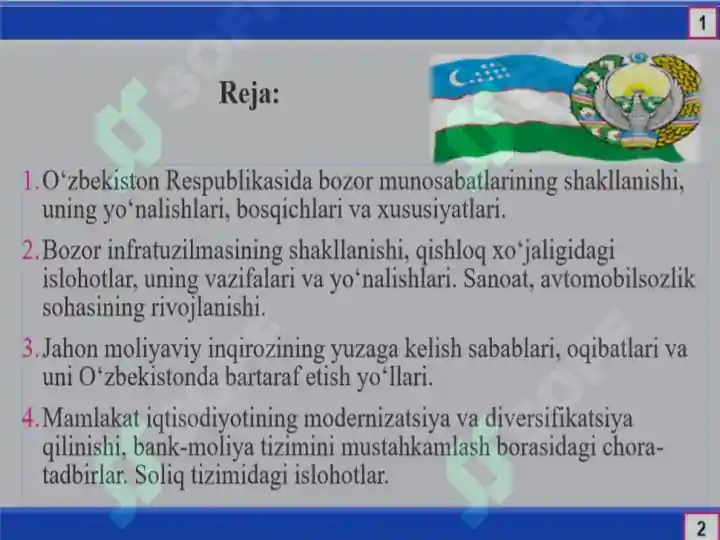 1

Reja:

1. O‘zbekiston Respublikasida bozor munosabatlarining shakllanishi, uning yo‘nalishlari, bosqichlari va xususiyatlari.

2. Bozor infratuzilmasining shakllanishi, qishloq xo‘jaligidagi islohotlar, uning vazifalari va yo‘nalishlari. Sanoat, avtomobilsozlik sohasining rivojlanishi.

3. Jahon moliyaviy inqirozining yuzaga kelish sabablari, oqibatlari va uni O‘zbekistonda bartaraf etish yo‘llari.

4. Mamlakat iqtisodiyotining modernizatsiya va diversifikatsiya qilinishi, bank-moliya tizimini mustahkamlash borasidagi chora-tadbirlar. Soliq tizimidagi islohotlar.

2